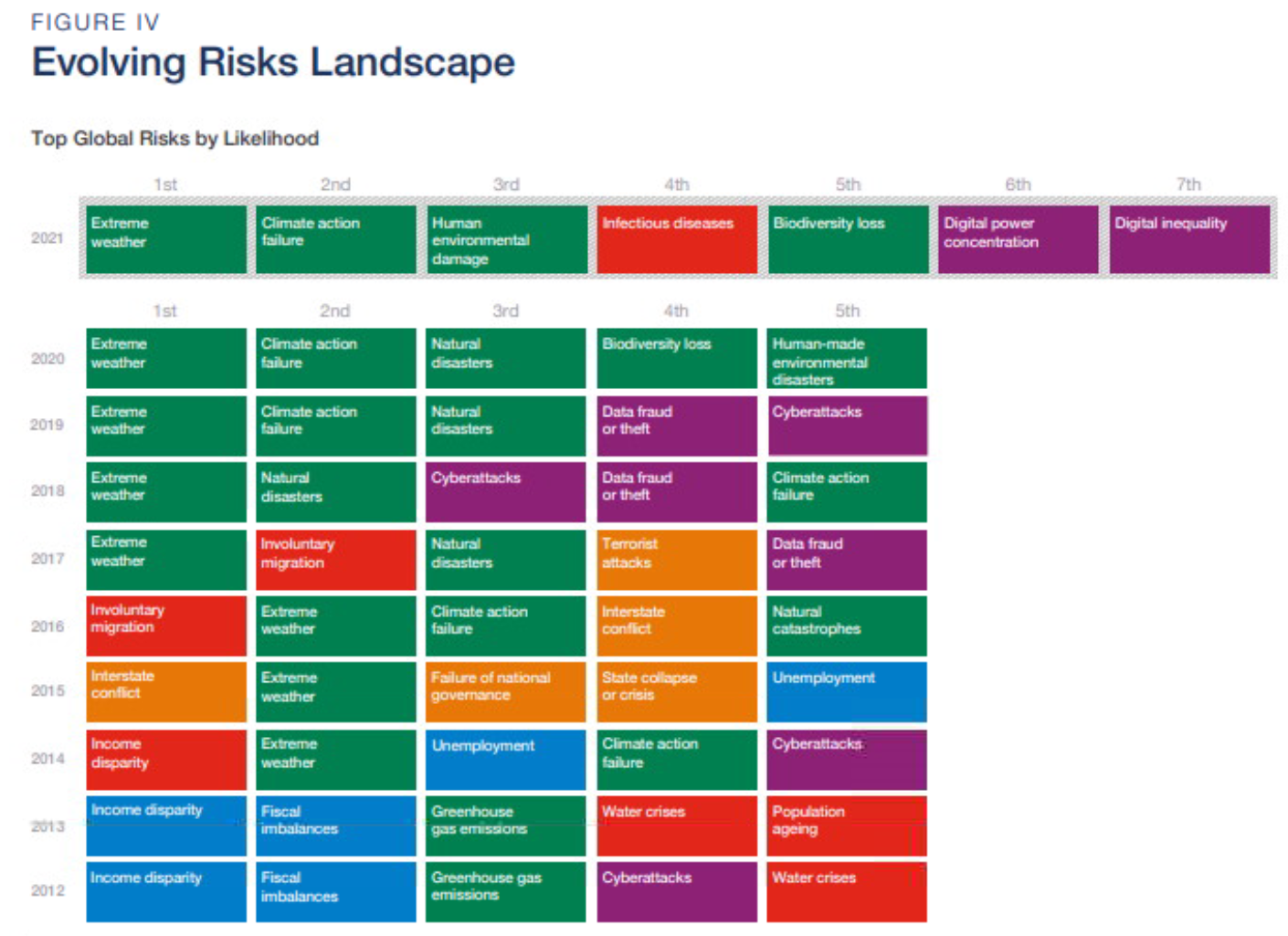 FIGURE IV
Evolving Risks Landscape

Top Global Risks by Likelihood

| | 1st | 2nd | 3rd | 4th | 5th | 6th | 7th |
|---|---|---|---|---|---|---|---|
| 2021 | Extreme weather | Climate action failure | Human environmental damage | Infectious diseases | Biodiversity loss | Digital power concentration | Digital inequality |

| | 1st | 2nd | 3rd | 4th | 5th |
|---|---|---|---|---|---|
| 2020 | Extreme weather | Climate action failure | Natural disasters | Biodiversity loss | Human-made environmental disasters |
| 2019 | Extreme weather | Climate action failure | Natural disasters | Data fraud or theft | Cyberattacks |
| 2018 | Extreme weather | Natural disasters | Cyberattacks | Data fraud or theft | Climate action failure |
| 2017 | Extreme weather | Involuntary migration | Natural disasters | Terrorist attacks | Data fraud or theft |
| 2016 | Involuntary migration | Extreme weather | Climate action failure | Interstate conflict | Natural catastrophes |
| 2015 | Interstate conflict | Extreme weather | Failure of national governance | State collapse or crisis | Unemployment |
| 2014 | Income disparity | Extreme weather | Unemployment | Climate action failure | Cyberattacks |
| 2013 | Income disparity | Fiscal imbalances | Greenhouse gas emissions | Water crises | Population ageing |
| 2012 | Income disparity | Fiscal imbalances | Greenhouse gas emissions | Cyberattacks | Water crises |